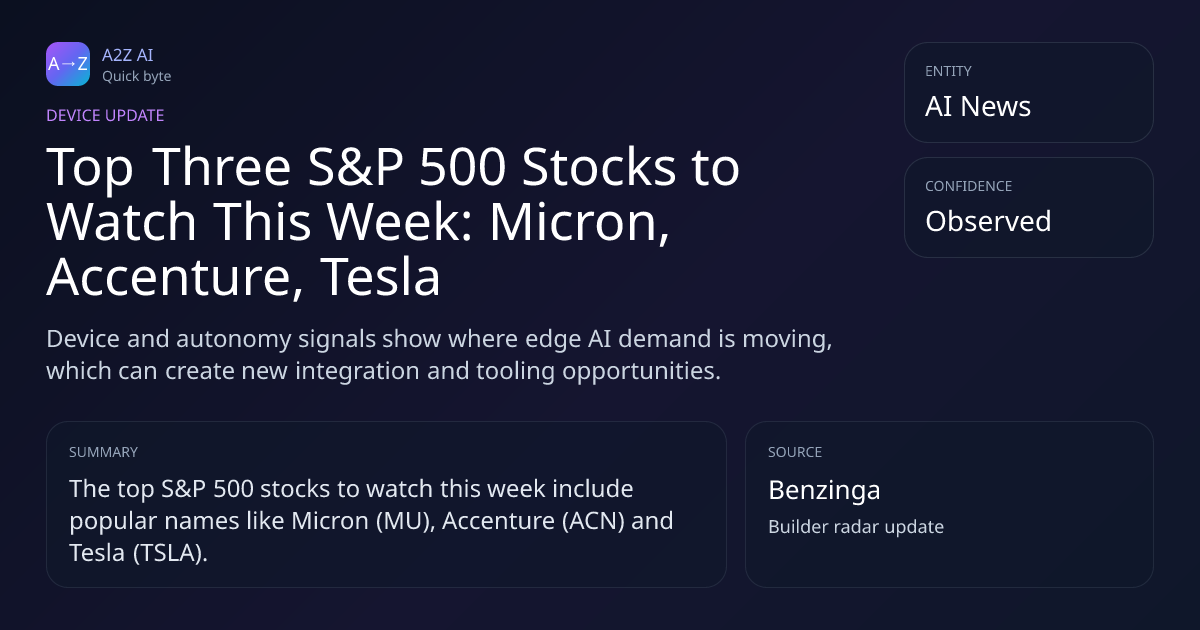 A→Z

A2Z AI
Quick byte

DEVICE UPDATE

Top Three S&P 500 Stocks to Watch This Week: Micron, Accenture, Tesla

Device and autonomy signals show where edge AI demand is moving, which can create new integration and tooling opportunities.

ENTITY
AI News

CONFIDENCE
Observed

SUMMARY
The top S&P 500 stocks to watch this week include popular names like Micron (MU), Accenture (ACN) and Tesla (TSLA).

SOURCE
Benzinga
Builder radar update